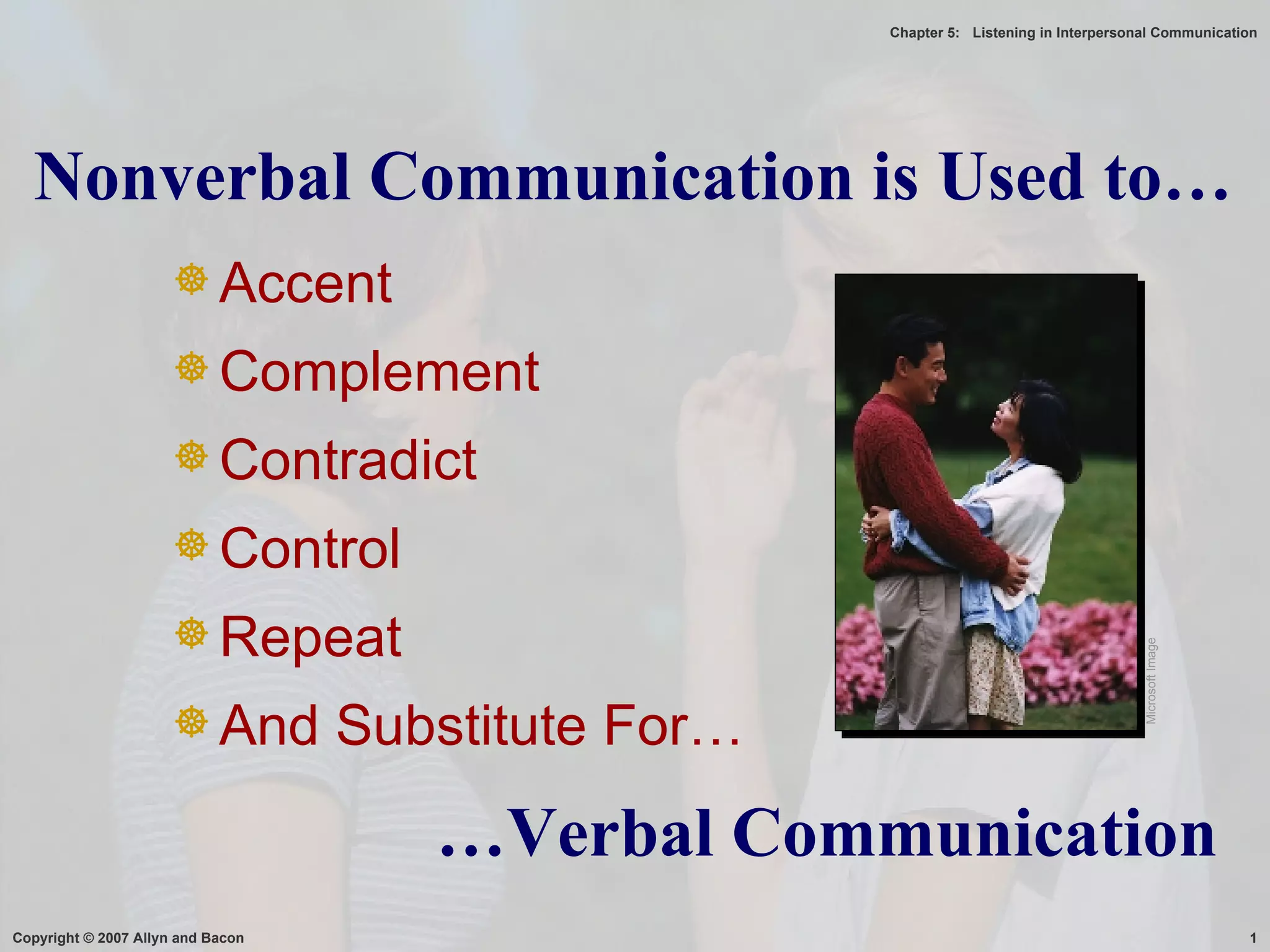 Chapter 5: Listening in Interpersonal Communication

Nonverbal Communication is Used to…

Accent
Complement
Contradict
Control
Repeat
And Substitute For…

Microsoft Image

…Verbal Communication

Copyright © 2007 Allyn and Bacon

1